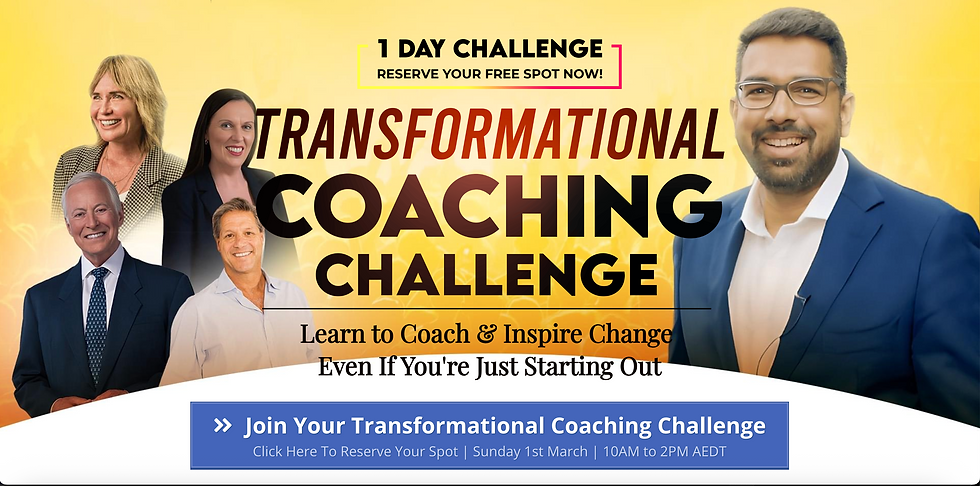 1 DAY CHALLENGE
RESERVE YOUR FREE SPOT NOW!

TRANSFORMATIONAL COACHING CHALLENGE

Learn to Coach & Inspire Change Even If You're Just Starting Out

» Join Your Transformational Coaching Challenge
Click Here To Reserve Your Spot | Sunday 1st March | 10AM to 2PM AEDT